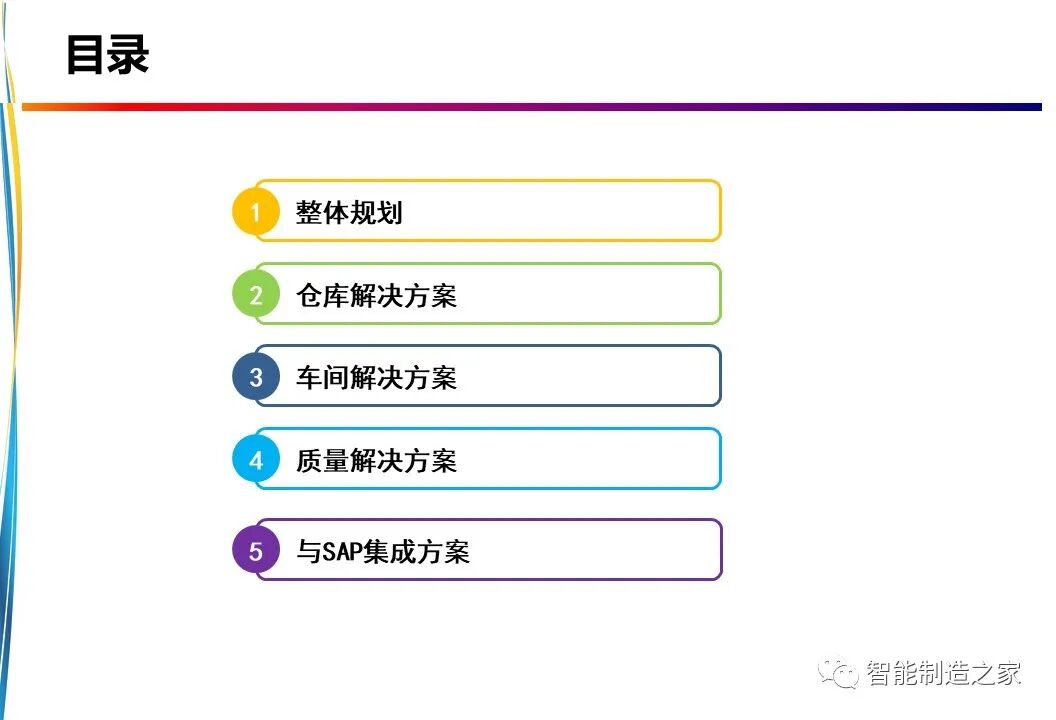 目录

1 整体规划

2 仓库解决方案

3 车间解决方案

4 质量解决方案

5 与SAP集成方案

智能制造之家